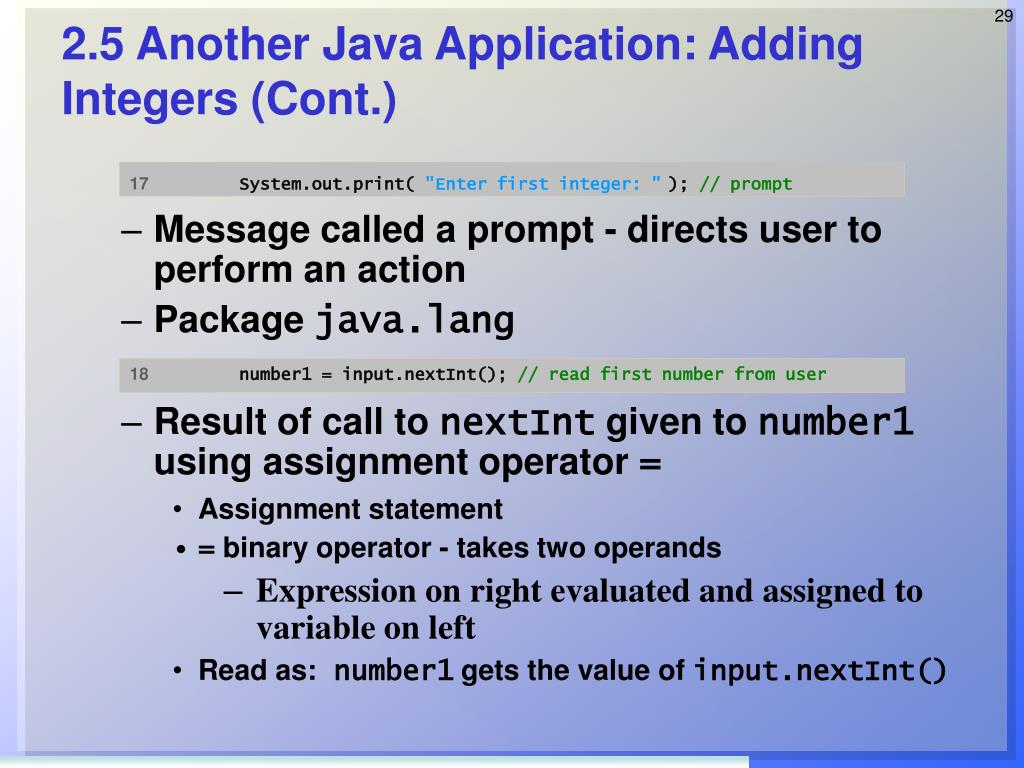 29

2.5 Another Java Application: Adding Integers (Cont.)

17 System.out.print( "Enter first integer: " ); // prompt

– Message called a prompt - directs user to perform an action
– Package java.lang

18 number1 = input.nextInt(); // read first number from user

– Result of call to nextInt given to number1 using assignment operator =
• Assignment statement
• = binary operator - takes two operands
– Expression on right evaluated and assigned to variable on left
• Read as: number1 gets the value of input.nextInt()